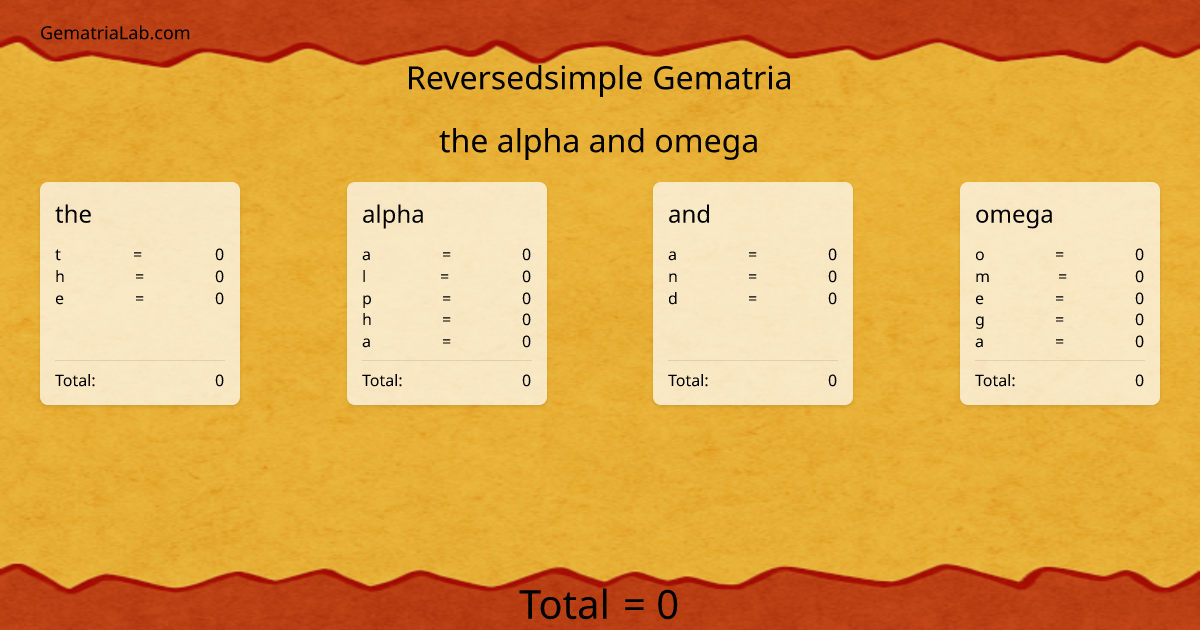 GematriaLab.com

Reversedsimple Gematria

the alpha and omega

the

t = 0
h = 0
e = 0

Total: 0

alpha

a = 0
l = 0
p = 0
h = 0
a = 0

Total: 0

and

a = 0
n = 0
d = 0

Total: 0

omega

o = 0
m = 0
e = 0
g = 0
a = 0

Total: 0

Total = 0